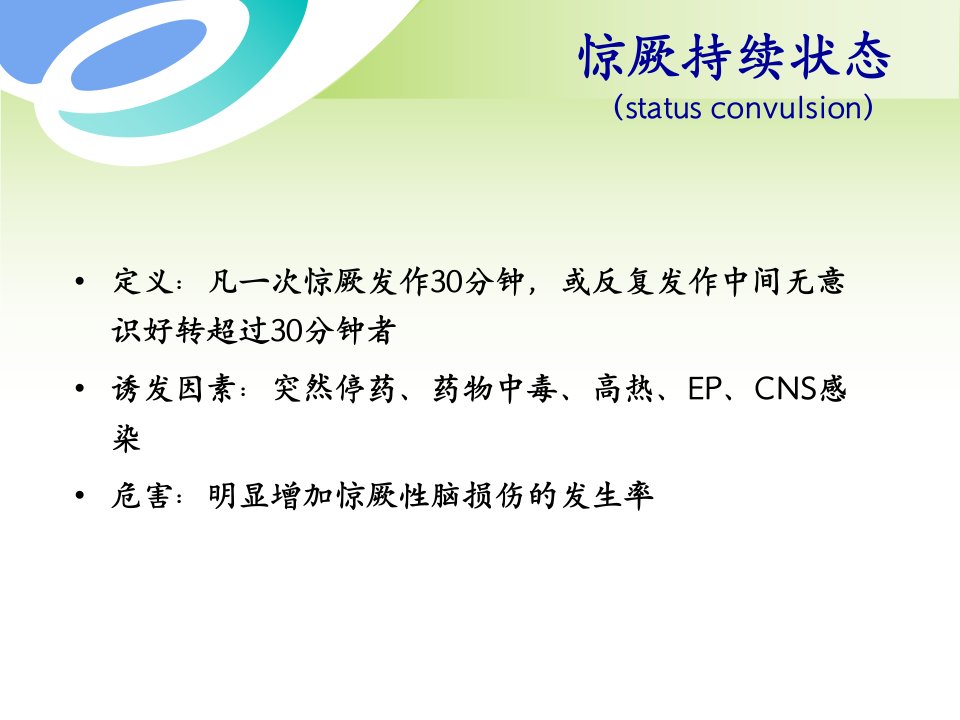 惊厥持续状态
(status convulsion)

• 定义：凡一次惊厥发作30分钟，或反复发作中间无意识好转超过30分钟者

• 诱发因素：突然停药、药物中毒、高热、EP、CNS感染

• 危害：明显增加惊厥性脑损伤的发生率